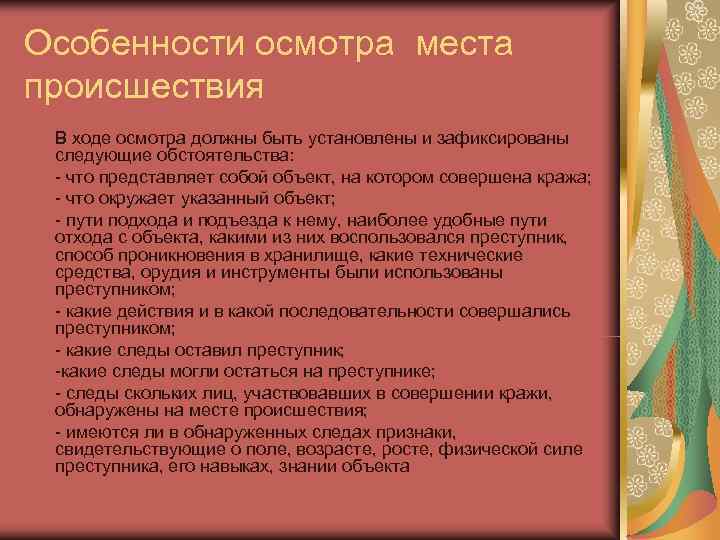 Особенности осмотра места происшествия

В ходе осмотра должны быть установлены и зафиксированы следующие обстоятельства:

- что представляет собой объект, на котором совершена кража;

- что окружает указанный объект;

- пути подхода и подъезда к нему, наиболее удобные пути отхода с объекта, какими из них воспользовался преступник, способ проникновения в хранилище, какие технические средства, орудия и инструменты были использованы преступником;

- какие действия и в какой последовательности совершались преступником;

- какие следы оставил преступник;

-какие следы могли остаться на преступнике;

- следы скольких лиц, участвовавших в совершении кражи, обнаружены на месте происшествия;

- имеются ли в обнаруженных следах признаки, свидетельствующие о поле, возрасте, росте, физической силе преступника, его навыках, знании объекта